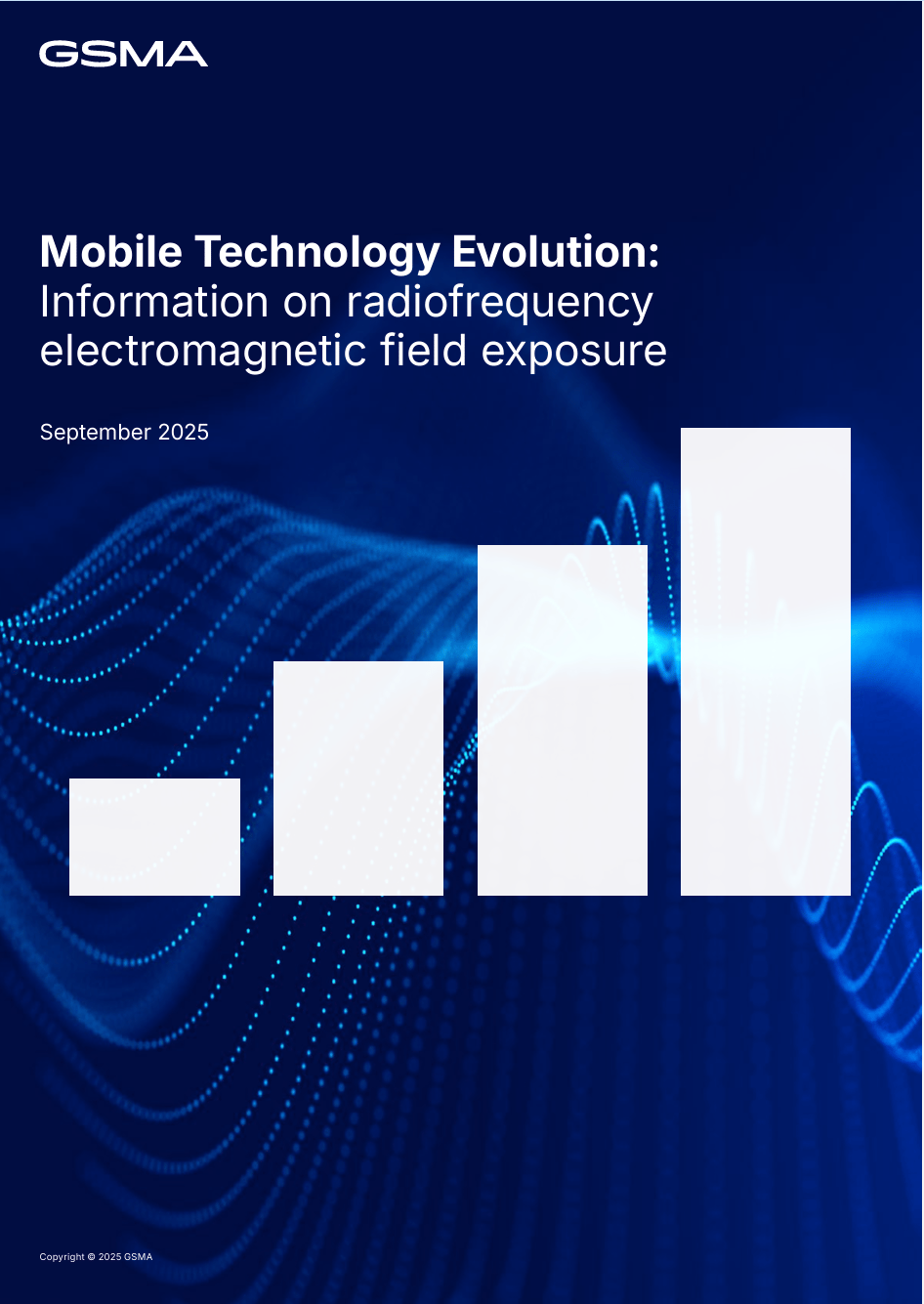 GSMA

Mobile Technology Evolution: Information on radiofrequency electromagnetic field exposure

September 2025

Copyright © 2025 GSMA